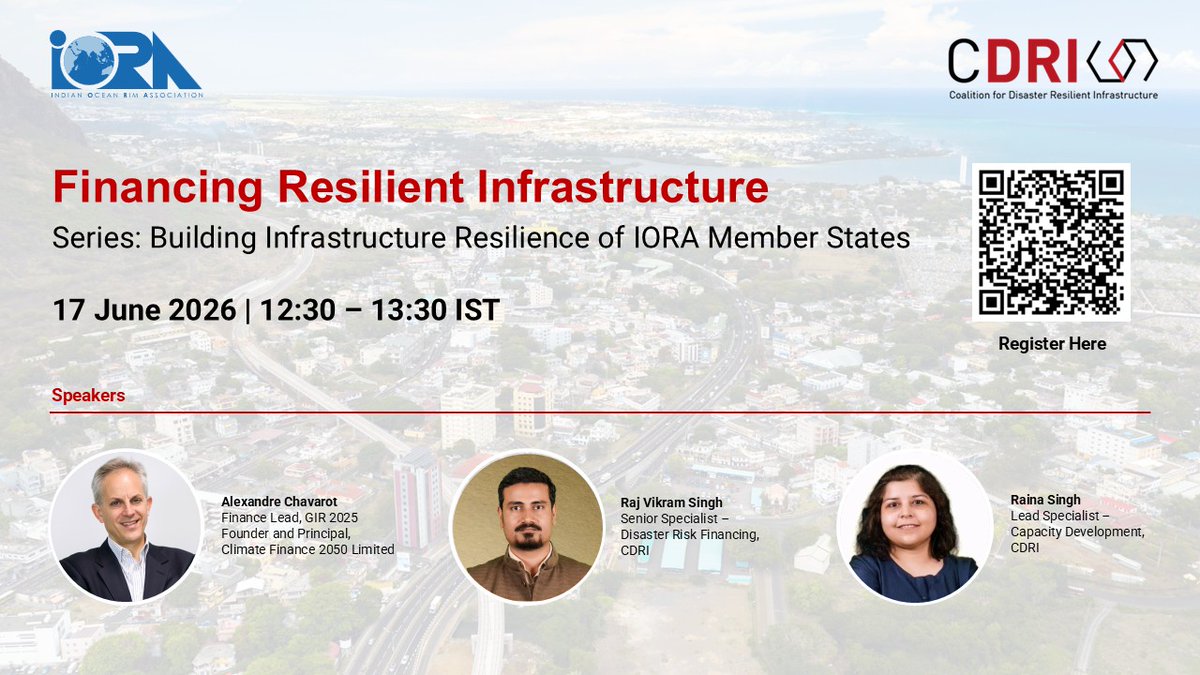 IORA
INDIAN OCEAN RIM ASSOCIATION

CDRI
Coalition for Disaster Resilient Infrastructure

Financing Resilient Infrastructure
Series: Building Infrastructure Resilience of IORA Member States

17 June 2026 | 12:30 – 13:30 IST

Register Here

Speakers

Alexandre Chavarot
Finance Lead, GIR 2025
Founder and Principal, Climate Finance 2050 Limited

Raj Vikram Singh
Senior Specialist – Disaster Risk Financing, CDRI

Raina Singh
Lead Specialist – Capacity Development, CDRI